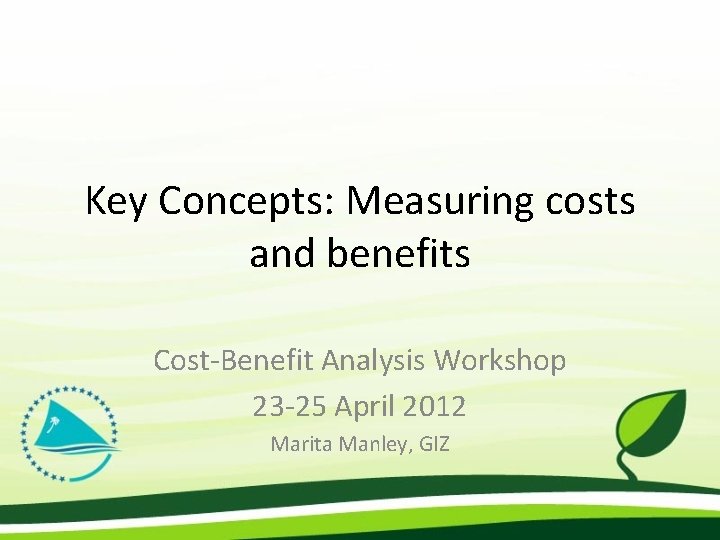 Key Concepts: Measuring costs and benefits

Cost-Benefit Analysis Workshop
23-25 April 2012
Marita Manley, GIZ